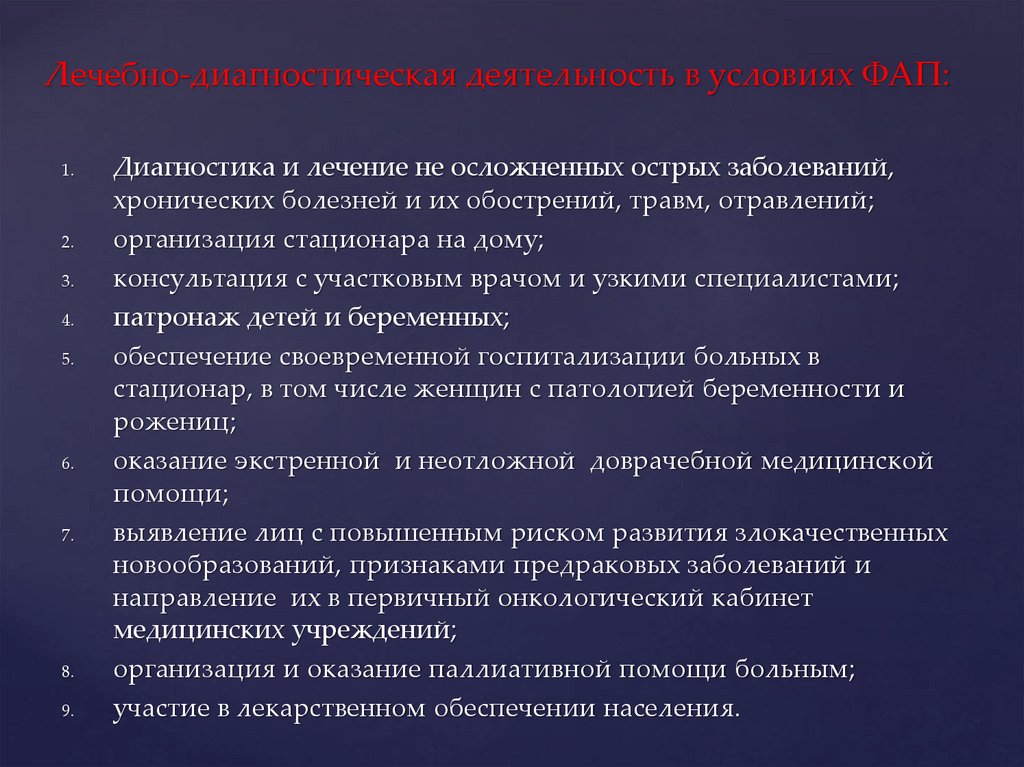 Лечебно-диагностическая деятельность в условиях ФАП:

1. Диагностика и лечение не осложненных острых заболеваний, хронических болезней и их обострений, травм, отравлений;
2. организация стационара на дому;
3. консультация с участковым врачом и узкими специалистами;
4. патронаж детей и беременных;
5. обеспечение своевременной госпитализации больных в стационар, в том числе женщин с патологией беременности и рожениц;
6. оказание экстренной и неотложной доврачебной медицинской помощи;
7. выявление лиц с повышенным риском развития злокачественных новообразований, признаками предраковых заболеваний и направление их в первичный онкологический кабинет медицинских учреждений;
8. организация и оказание паллиативной помощи больным;
9. участие в лекарственном обеспечении населения.